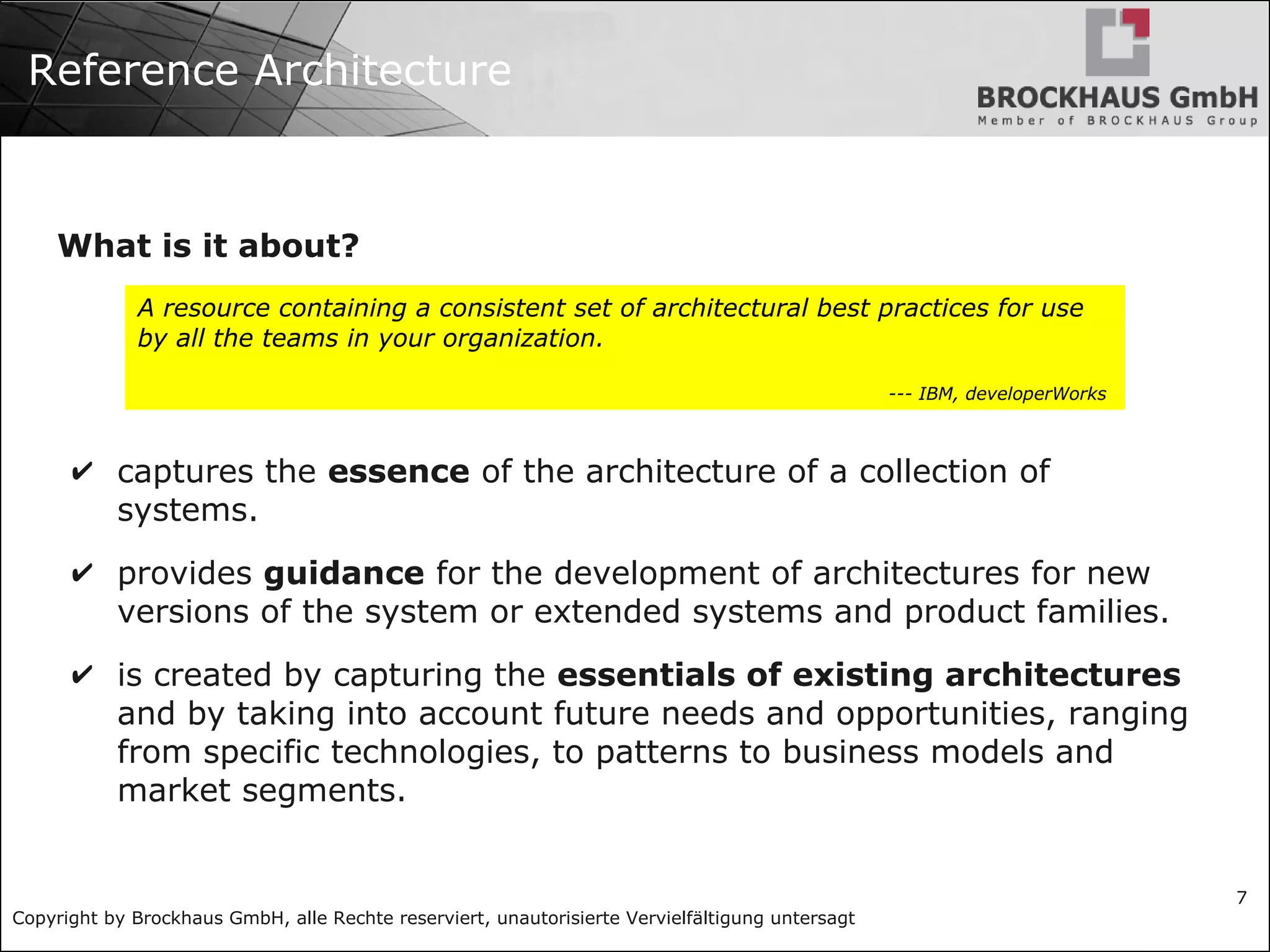 Reference Architecture

BROCKHAUS GmbH
Member of BROCKHAUS Group

What is it about?

A resource containing a consistent set of architectural best practices for use by all the teams in your organization.

--- IBM, developerWorks

✔ captures the essence of the architecture of a collection of systems.

✔ provides guidance for the development of architectures for new versions of the system or extended systems and product families.

✔ is created by capturing the essentials of existing architectures and by taking into account future needs and opportunities, ranging from specific technologies, to patterns to business models and market segments.

7

Copyright by Brockhaus GmbH, alle Rechte reserviert, unautorisierte Vervielfältigung untersagt